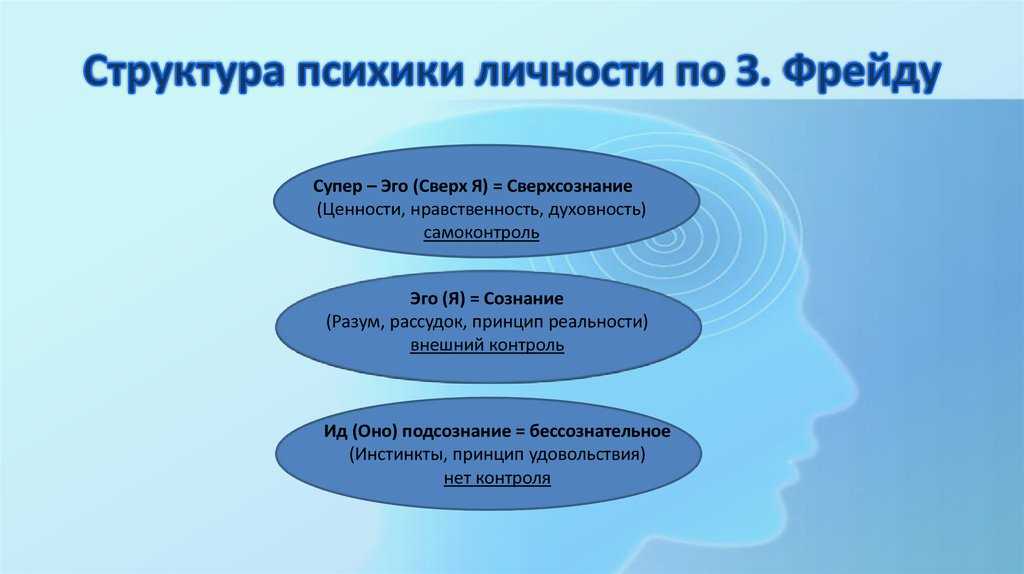 Структура психики личности по З. Фрейду

Супер – Эго (Сверх Я) = Сверхсознание
(Ценности, нравственность, духовность)
самоконтроль

Эго (Я) = Сознание
(Разум, рассудок, принцип реальности)
внешний контроль

Ид (Оно) подсознание = бессознательное
(Инстинкты, принцип удовольствия)
нет контроля